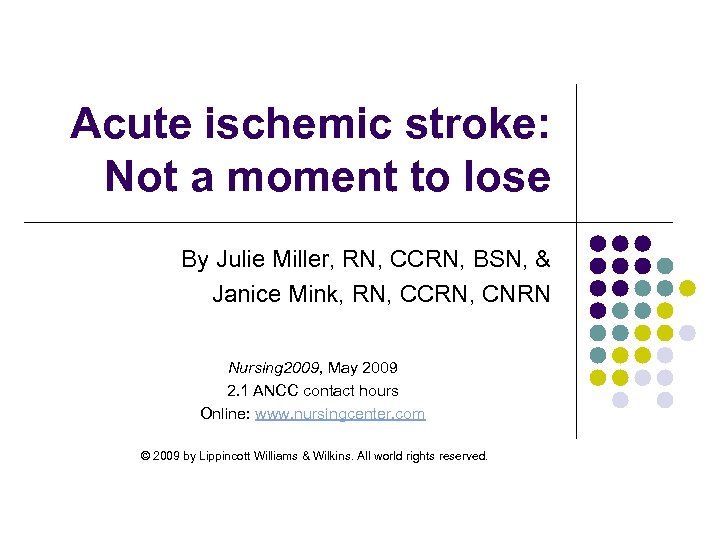 Acute ischemic stroke:
Not a moment to lose

By Julie Miller, RN, CCRN, BSN, &
Janice Mink, RN, CCRN, CNRN

Nursing2009, May 2009
2.1 ANCC contact hours
Online: www.nursingcenter.com

© 2009 by Lippincott Williams & Wilkins. All world rights reserved.